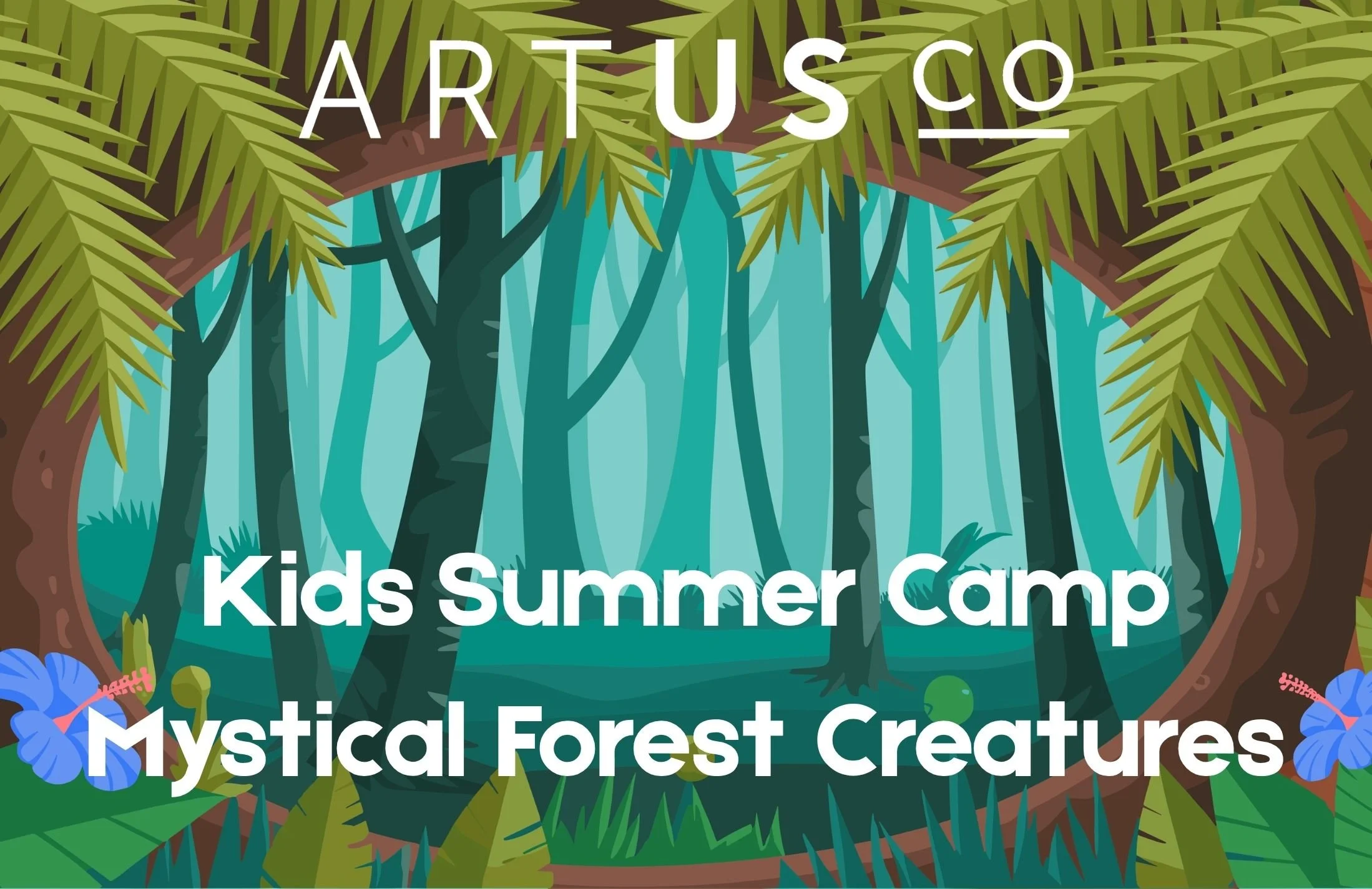 ARTUS CO

Kids Summer Camp
Mystical Forest Creatures